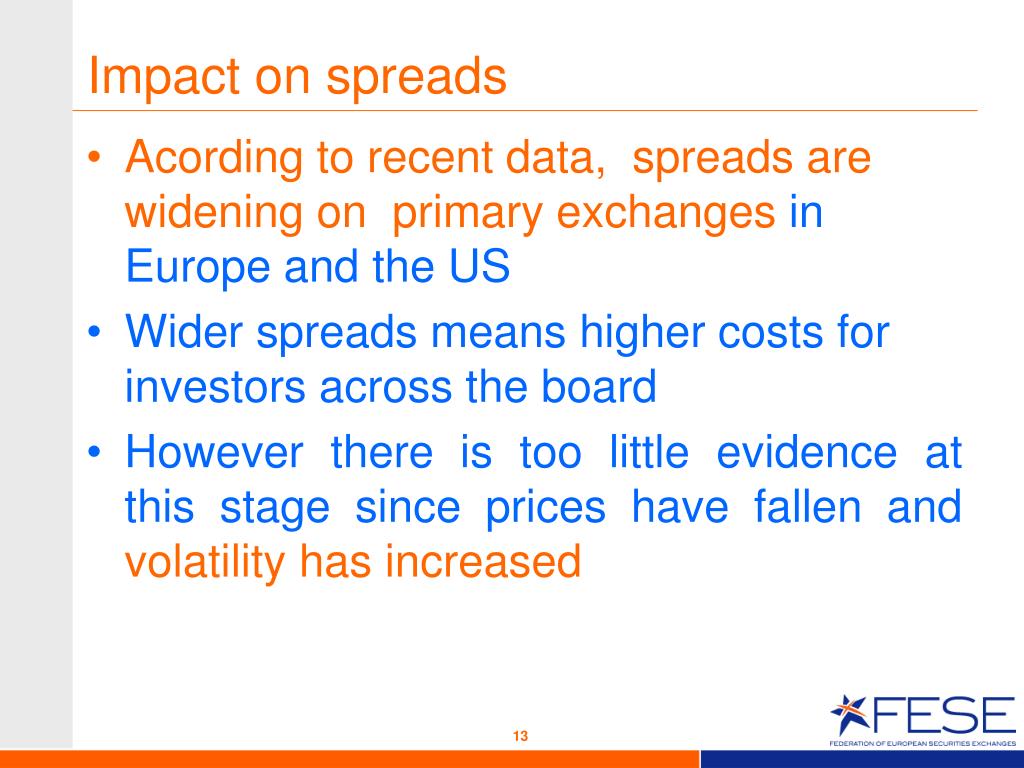 Impact on spreads

• Acording to recent data, spreads are widening on primary exchanges in Europe and the US

• Wider spreads means higher costs for investors across the board

• However there is too little evidence at this stage since prices have fallen and volatility has increased

13

FESE
FEDERATION OF EUROPEAN SECURITIES EXCHANGES